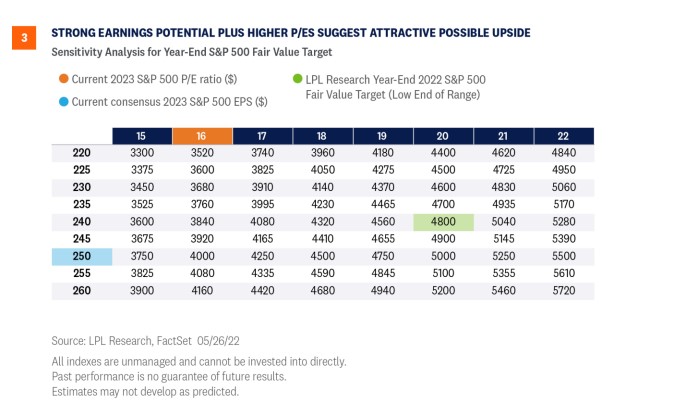 3

STRONG EARNINGS POTENTIAL PLUS HIGHER P/ES SUGGEST ATTRACTIVE POSSIBLE UPSIDE

Sensitivity Analysis for Year-End S&P 500 Fair Value Target

Current 2023 S&P 500 P/E ratio ($)

Current consensus 2023 S&P 500 EPS ($)

LPL Research Year-End 2022 S&P 500 Fair Value Target (Low End of Range)

| | 15 | 16 | 17 | 18 | 19 | 20 | 21 | 22 |
|---|---|---|---|---|---|---|---|---|
| 220 | 3300 | 3520 | 3740 | 3960 | 4180 | 4400 | 4620 | 4840 |
| 225 | 3375 | 3600 | 3825 | 4050 | 4275 | 4500 | 4725 | 4950 |
| 230 | 3450 | 3680 | 3910 | 4140 | 4370 | 4600 | 4830 | 5060 |
| 235 | 3525 | 3760 | 3995 | 4230 | 4465 | 4700 | 4935 | 5170 |
| 240 | 3600 | 3840 | 4080 | 4320 | 4560 | 4800 | 5040 | 5280 |
| 245 | 3675 | 3920 | 4165 | 4410 | 4655 | 4900 | 5145 | 5390 |
| 250 | 3750 | 4000 | 4250 | 4500 | 4750 | 5000 | 5250 | 5500 |
| 255 | 3825 | 4080 | 4335 | 4590 | 4845 | 5100 | 5355 | 5610 |
| 260 | 3900 | 4160 | 4420 | 4680 | 4940 | 5200 | 5460 | 5720 |

Source: LPL Research, FactSet 05/26/22

All indexes are unmanaged and cannot be invested into directly.
Past performance is no guarantee of future results.
Estimates may not develop as predicted.